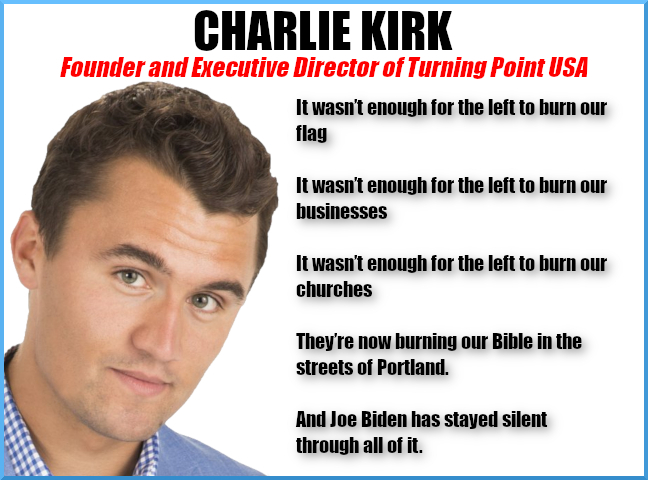 CHARLIE KIRK
Founder and Executive Director of Turning Point USA

It wasn't enough for the left to burn our flag

It wasn't enough for the left to burn our businesses

It wasn't enough for the left to burn our churches

They're now burning our Bible in the streets of Portland.

And Joe Biden has stayed silent through all of it.